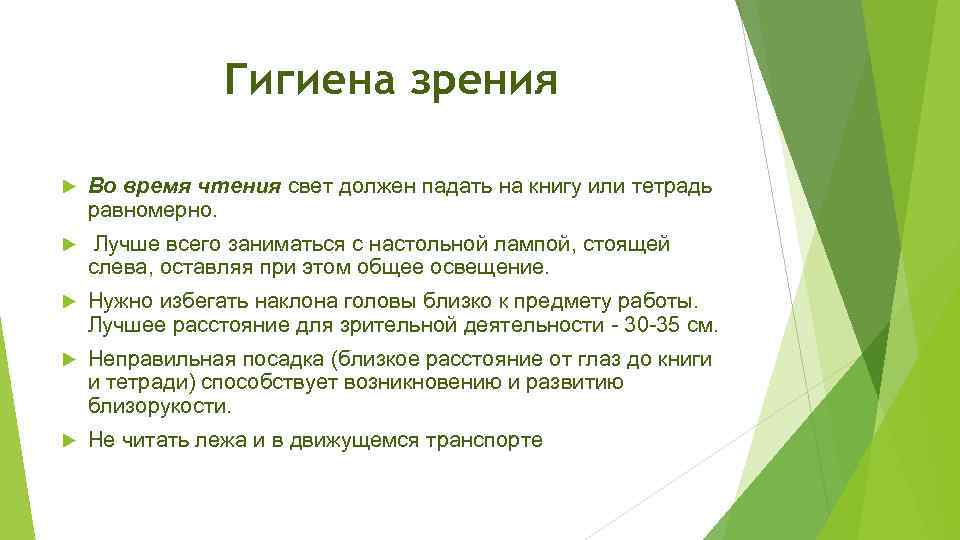 Гигиена зрения

Во время чтения свет должен падать на книгу или тетрадь равномерно.

Лучше всего заниматься с настольной лампой, стоящей слева, оставляя при этом общее освещение.

Нужно избегать наклона головы близко к предмету работы. Лучшее расстояние для зрительной деятельности - 30-35 см.

Неправильная посадка (близкое расстояние от глаз до книги и тетради) способствует возникновению и развитию близорукости.

Не читать лежа и в движущемся транспорте